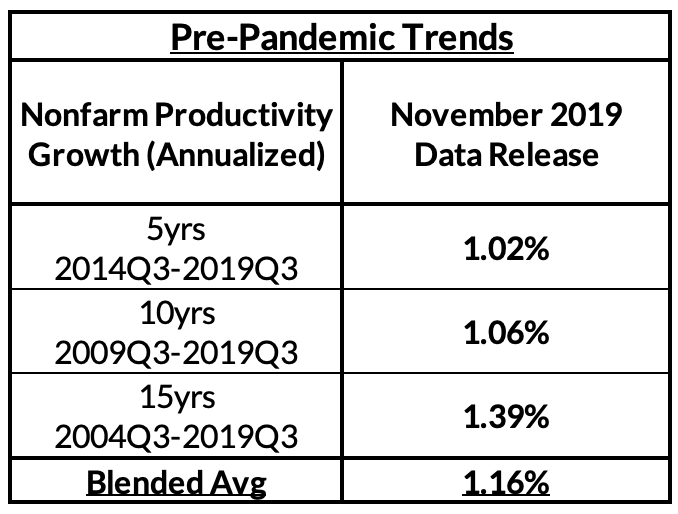 Pre-Pandemic Trends

| Nonfarm Productivity Growth (Annualized) | November 2019 Data Release |
|---|---|
| 5yrs 2014Q3-2019Q3 | 1.02% |
| 10yrs 2009Q3-2019Q3 | 1.06% |
| 15yrs 2004Q3-2019Q3 | 1.39% |
| Blended Avg | 1.16% |